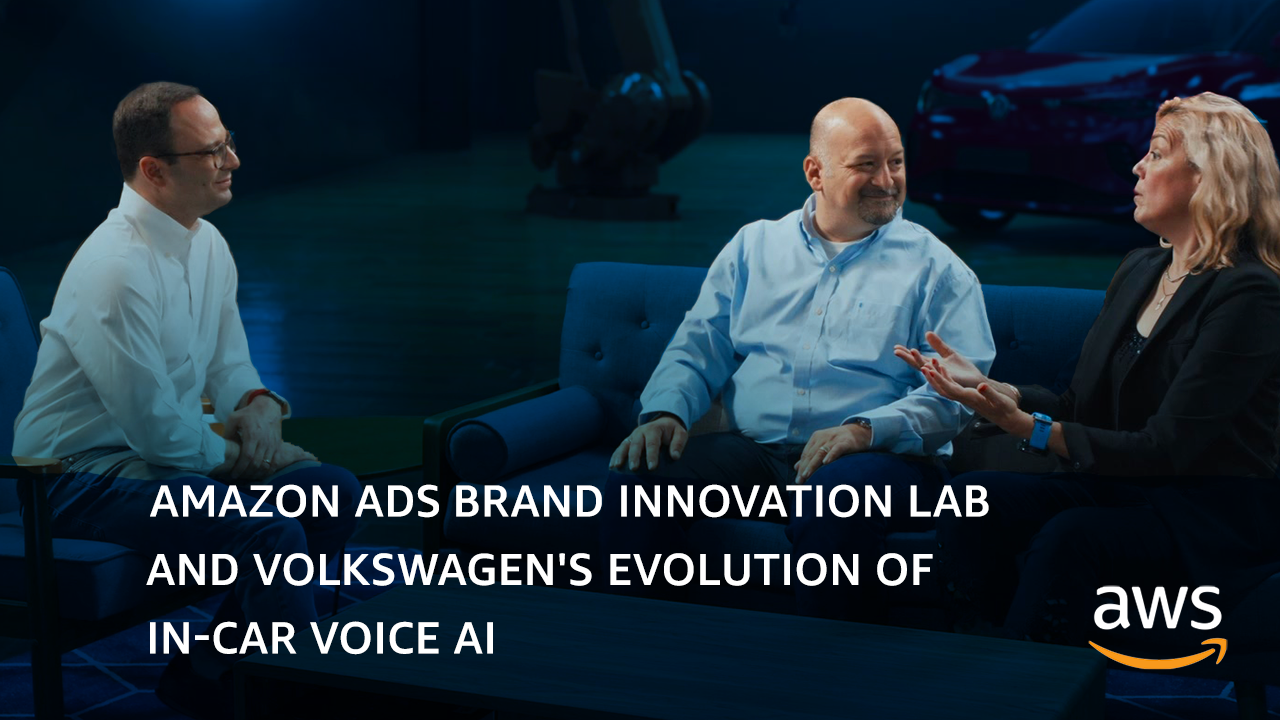 AMAZON ADS BRAND INNOVATION LAB AND VOLKSWAGEN'S EVOLUTION OF IN-CAR VOICE AI

aws